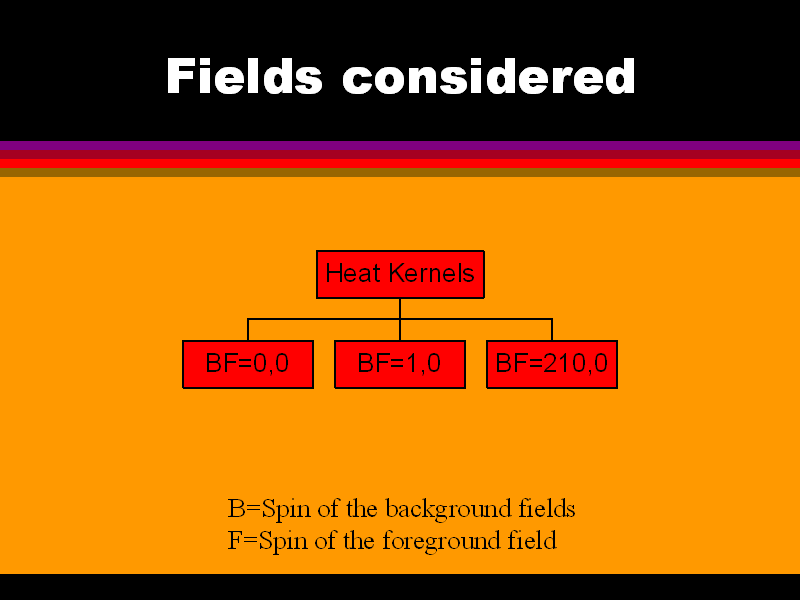 Fields considered

Heat Kernels

BF=0,0

BF=1,0

BF=210,0

B=Spin of the background fields
F=Spin of the foreground field